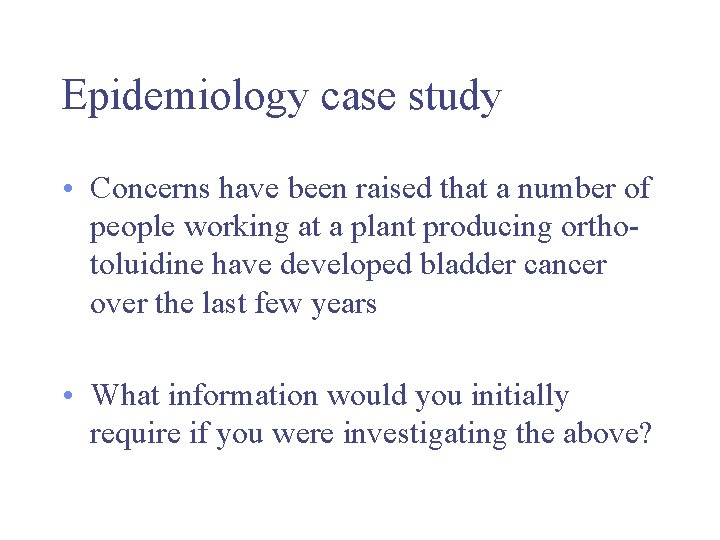 Epidemiology case study

• Concerns have been raised that a number of people working at a plant producing ortho-toluidine have developed bladder cancer over the last few years

• What information would you initially require if you were investigating the above?